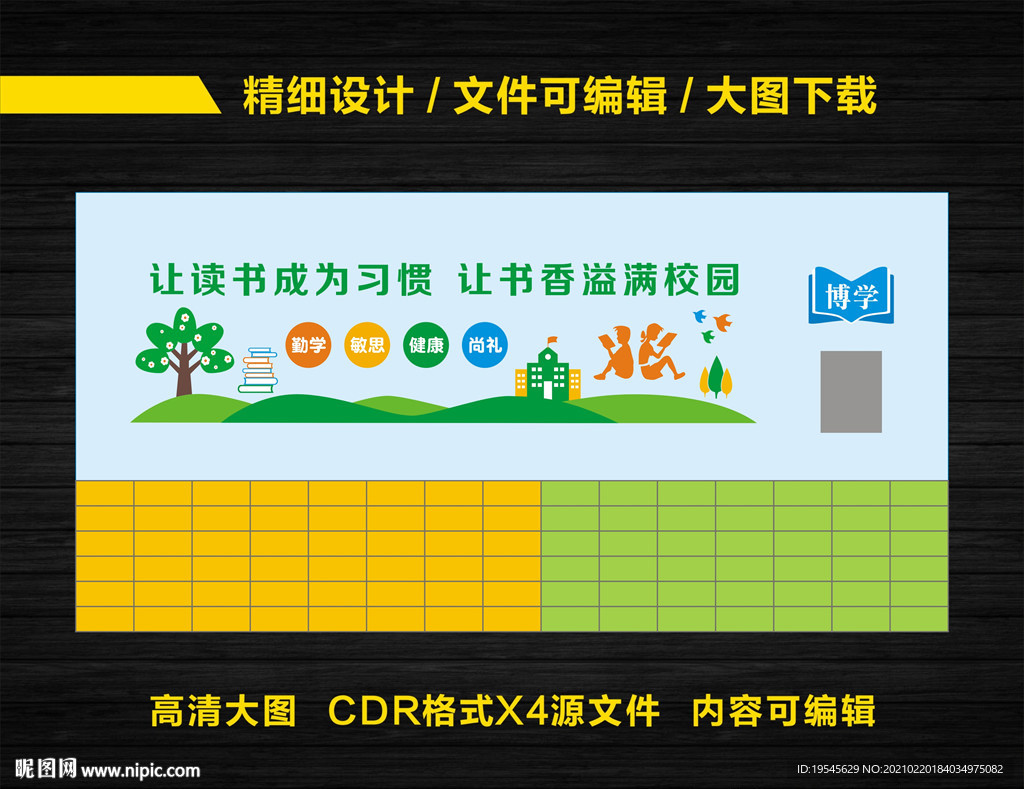 精细设计 / 文件可编辑 / 大图下载

让读书成为习惯 让书香溢满校园

勤学 敏思 健康 尚礼

博学

高清大图 CDR格式X4源文件 内容可编辑

昵图网 www.nipic.com

ID:19545629 NO:20210220184034975082